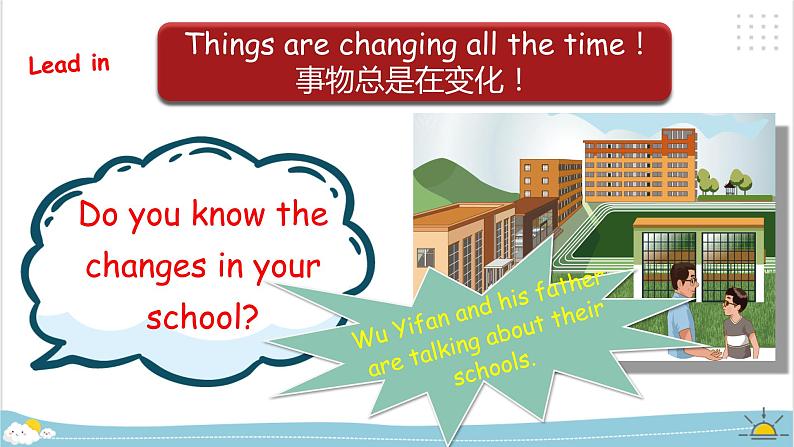 Lead in

Things are changing all the time！
事物总是在变化！

Do you know the changes in your school?

Wu Yifan and his father are talking about their schools.